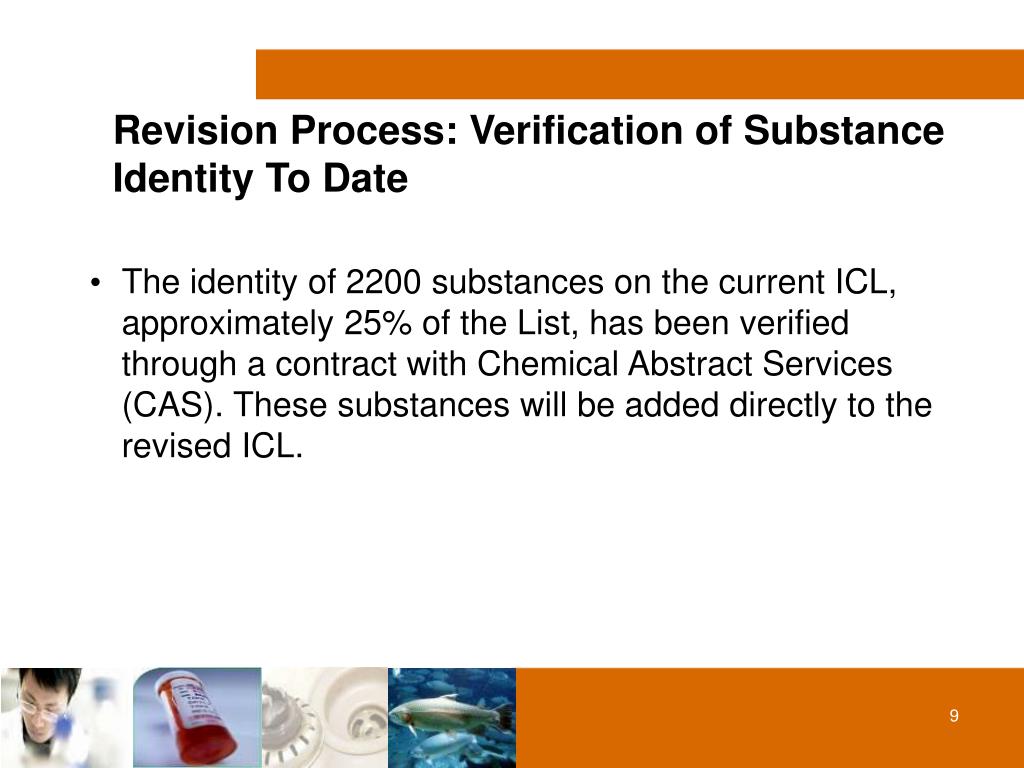 Revision Process: Verification of Substance Identity To Date

• The identity of 2200 substances on the current ICL, approximately 25% of the List, has been verified through a contract with Chemical Abstract Services (CAS). These substances will be added directly to the revised ICL.

9